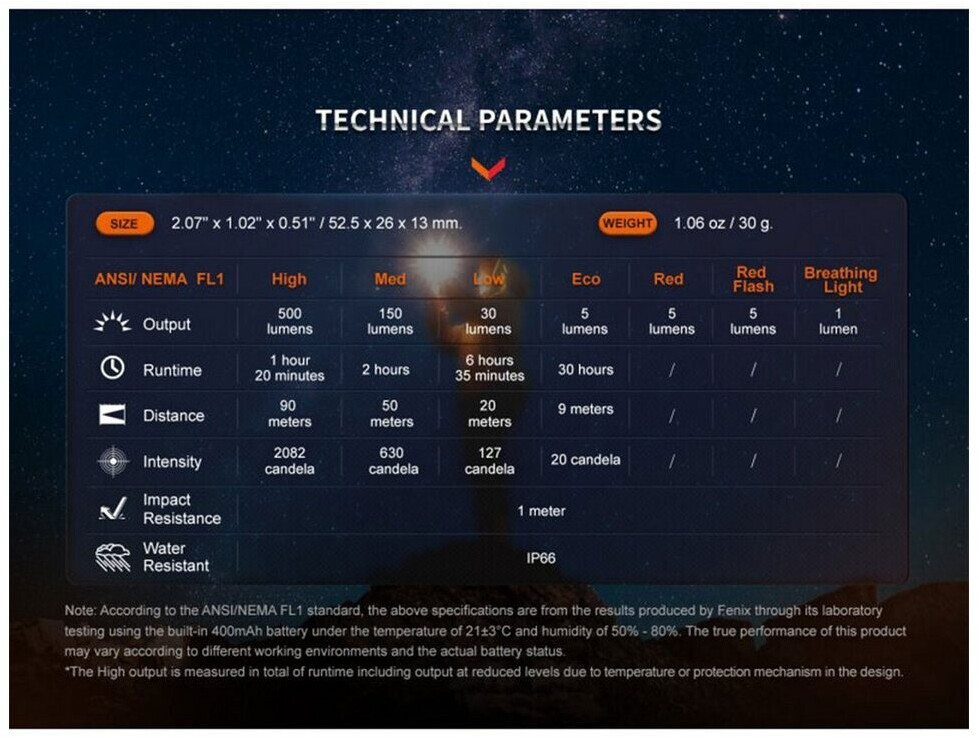 TECHNICAL PARAMETERS

SIZE 2.07" x 1.02" x 0.51" / 52.5 x 26 x 13 mm.

WEIGHT 1.06 oz / 30 g.

| ANSI/ NEMA FL1 | High | Med | Low | Eco | Red | Red Flash | Breathing Light |
|---|---|---|---|---|---|---|---|
| Output | 500 lumens | 150 lumens | 30 lumens | 5 lumens | 5 lumens | 5 lumens | 1 lumen |
| Runtime | 1 hour 20 minutes | 2 hours | 6 hours 35 minutes | 30 hours | / | / | / |
| Distance | 90 meters | 50 meters | 20 meters | 9 meters | / | / | / |
| Intensity | 2082 candela | 630 candela | 127 candela | 20 candela | / | / | / |
| Impact Resistance | 1 meter | | | | | | |
| Water Resistant | IP66 | | | | | | |

Note: According to the ANSI/NEMA FL1 standard, the above specifications are from the results produced by Fenix through its laboratory testing using the built-in 400mAh battery under the temperature of 21±3°C and humidity of 50% - 80%. The true performance of this product may vary according to different working environments and the actual battery status.
*The High output is measured in total of runtime including output at reduced levels due to temperature or protection mechanism in the design.